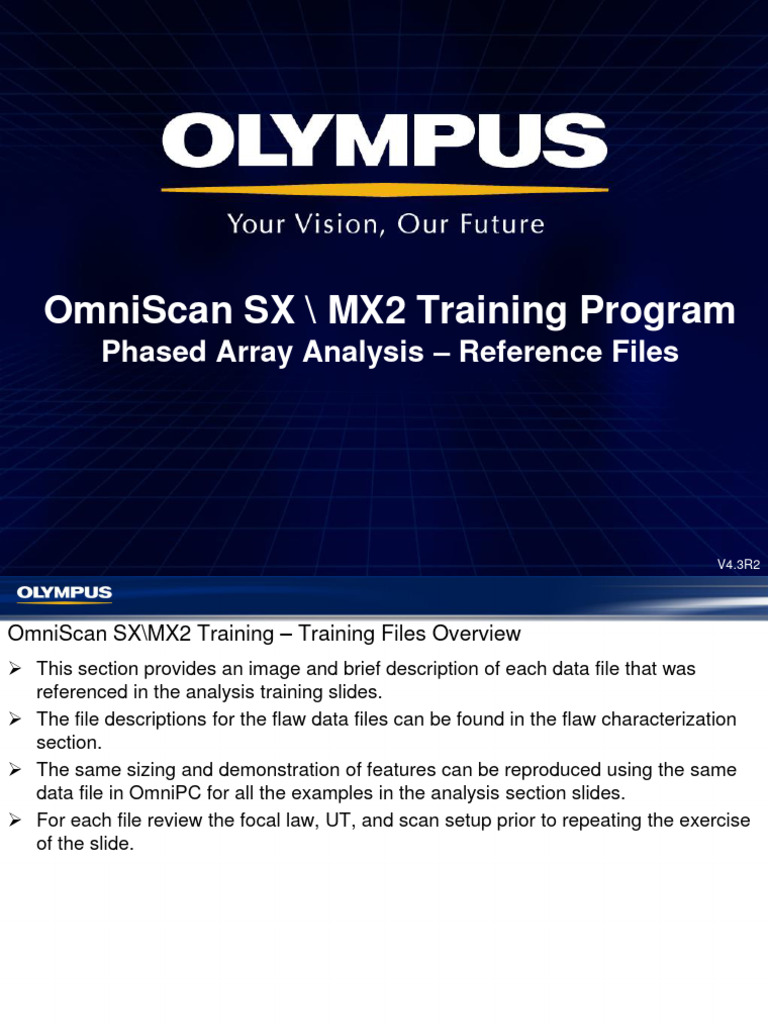 OLYMPUS

Your Vision, Our Future

OmniScan SX \ MX2 Training Program

Phased Array Analysis – Reference Files

V4.3R2

OLYMPUS

OmniScan SX\MX2 Training – Training Files Overview

➢ This section provides an image and brief description of each data file that was referenced in the analysis training slides.

➢ The file descriptions for the flaw data files can be found in the flaw characterization section.

➢ The same sizing and demonstration of features can be reproduced using the same data file in OmniPC for all the examples in the analysis section slides.

➢ For each file review the focal law, UT, and scan setup prior to repeating the exercise of the slide.